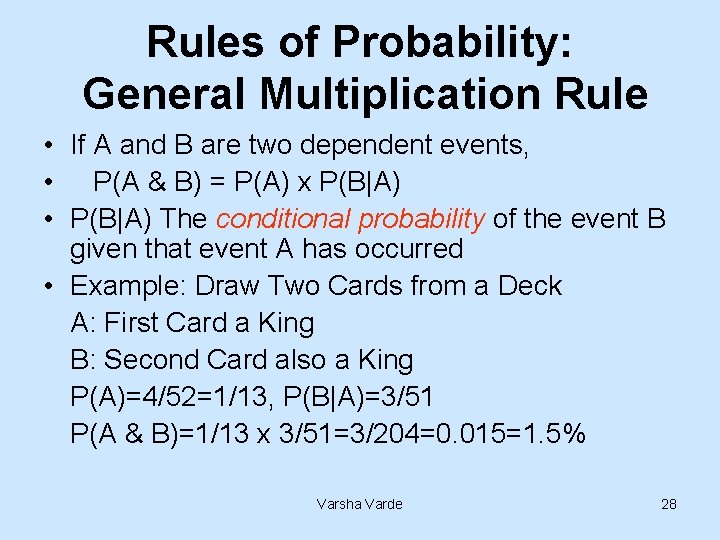 Rules of Probability:
General Multiplication Rule

• If A and B are two dependent events,
• P(A & B) = P(A) x P(B|A)
• P(B|A) The conditional probability of the event B given that event A has occurred
• Example: Draw Two Cards from a Deck

A: First Card a King

B: Second Card also a King

P(A)=4/52=1/13, P(B|A)=3/51

P(A & B)=1/13 x 3/51=3/204=0.015=1.5%

Varsha Varde

28